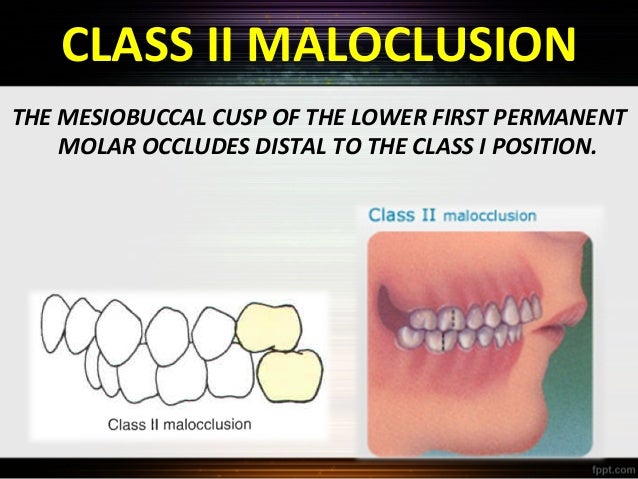 CLASS II MALOCLUSION

THE MESIOBUCCAL CUSP OF THE LOWER FIRST PERMANENT MOLAR OCCLUDES DISTAL TO THE CLASS I POSITION.

Class II malocclusion

Class II malocclusion

fppt.com